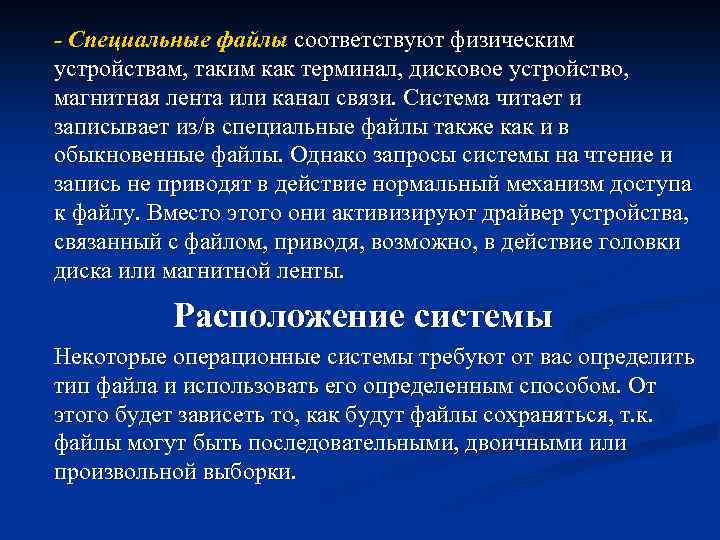 - Специальные файлы соответствуют физическим устройствам, таким как терминал, дисковое устройство, магнитная лента или канал связи. Система читает и записывает из/в специальные файлы также как и в обыкновенные файлы. Однако запросы системы на чтение и запись не приводят в действие нормальный механизм доступа к файлу. Вместо этого они активизируют драйвер устройства, связанный с файлом, приводя, возможно, в действие головки диска или магнитной ленты.

Расположение системы

Некоторые операционные системы требуют от вас определить тип файла и использовать его определенным способом. От этого будет зависеть то, как будут файлы сохраняться, т.к. файлы могут быть последовательными, двоичными или произвольной выборки.